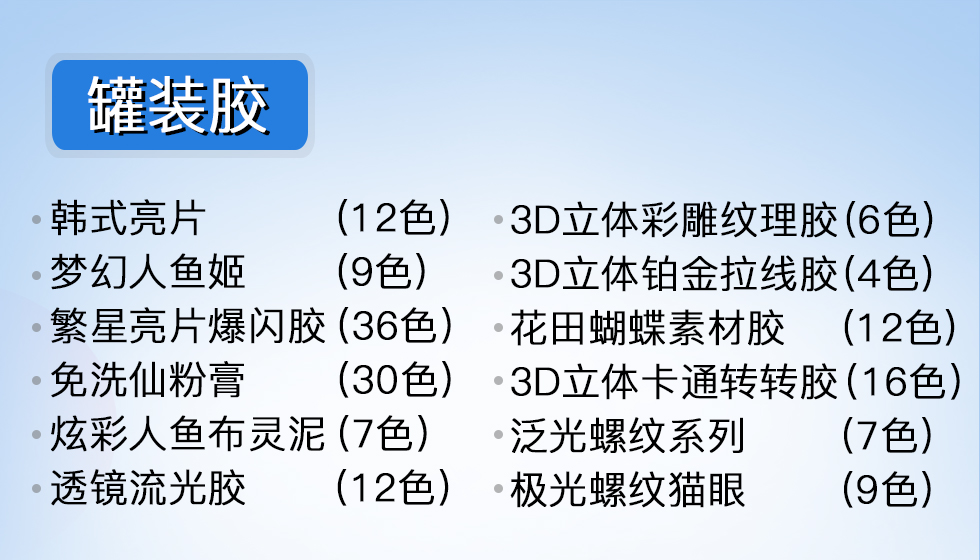 罐装胶

• 韩式亮片 （12色）
• 梦幻人鱼姬 （9色）
• 繁星亮片爆闪胶（36色）
• 免洗仙粉膏 （30色）
• 炫彩人鱼布灵泥（7色）
• 透镜流光胶 （12色）

• 3D立体彩雕纹理胶（6色）
• 3D立体铂金拉线胶（4色）
• 花田蝴蝶素材胶 （12色）
• 3D立体卡通转转胶（16色）
• 泛光螺纹系列 （7色）
• 极光螺纹猫眼 （9色）